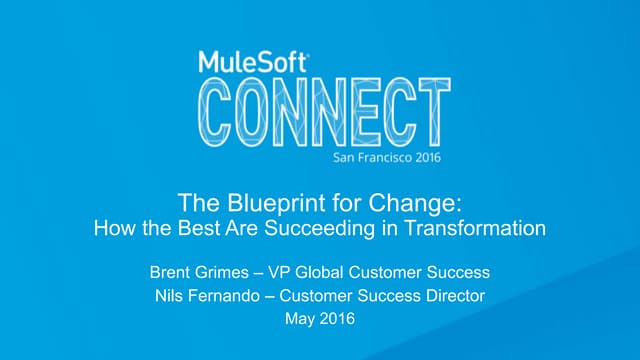 MuleSoft®
CONNECT
San Francisco 2016

The Blueprint for Change:
How the Best Are Succeeding in Transformation

Brent Grimes – VP Global Customer Success
Nils Fernando – Customer Success Director
May 2016